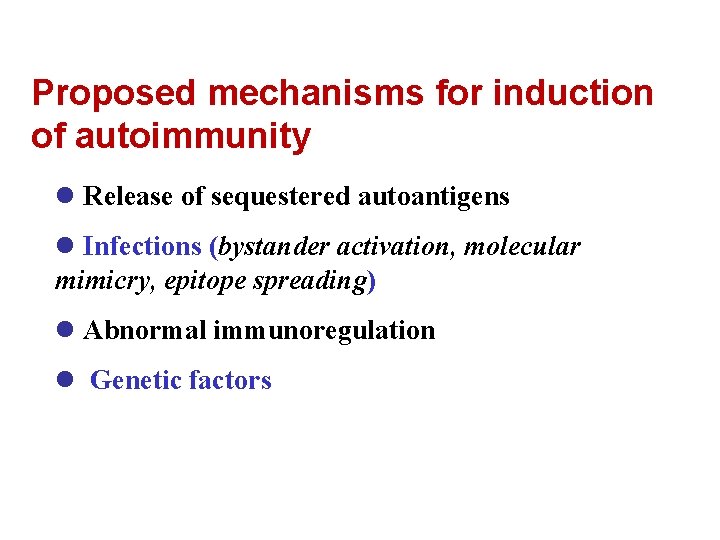 Proposed mechanisms for induction of autoimmunity

● Release of sequestered autoantigens

● Infections (bystander activation, molecular mimicry, epitope spreading)

● Abnormal immunoregulation

● Genetic factors